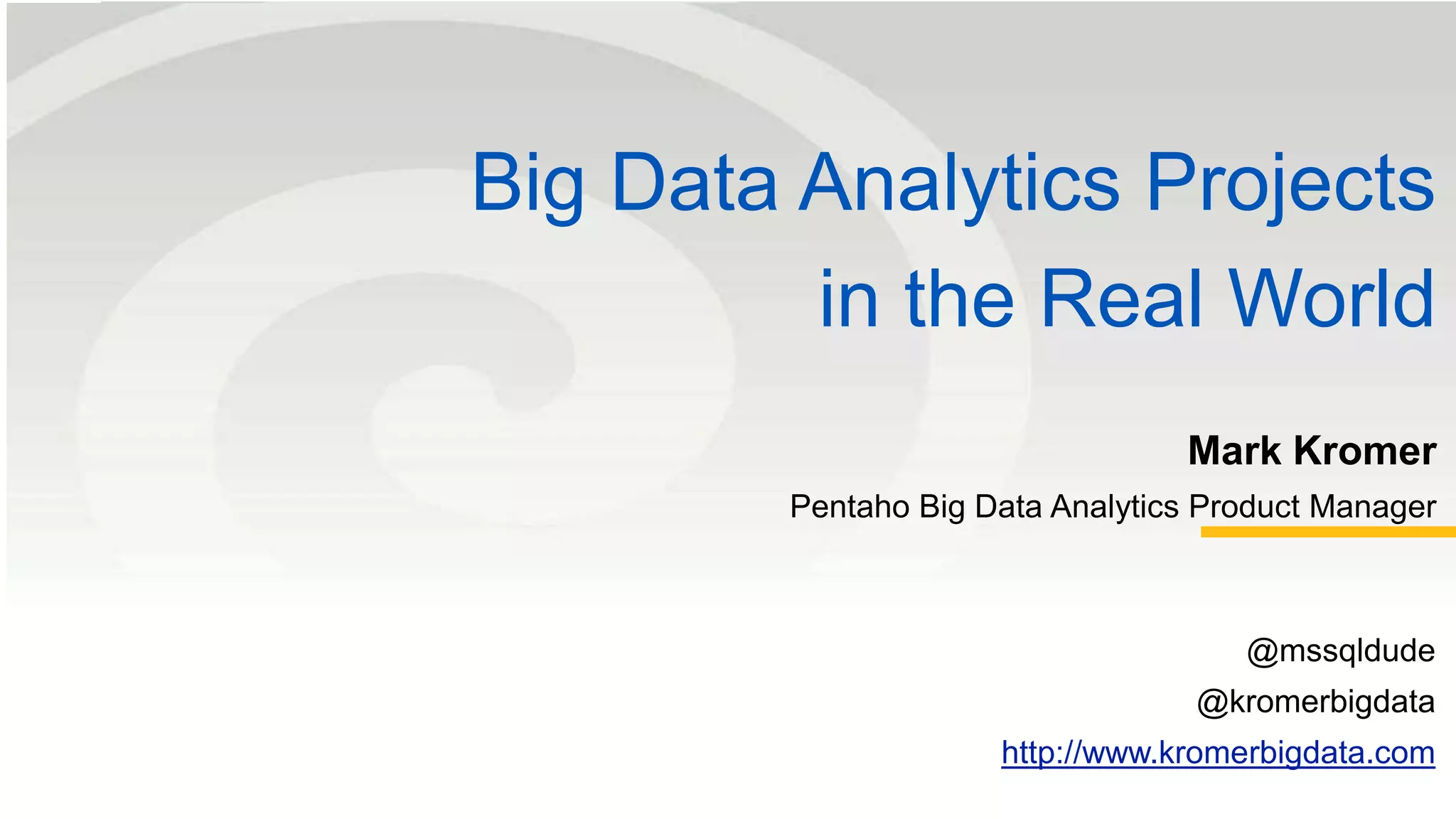 Big Data Analytics Projects in the Real World

Mark Kromer

Pentaho Big Data Analytics Product Manager

@mssqldude

@kromerbigdata

http://www.kromerbigdata.com